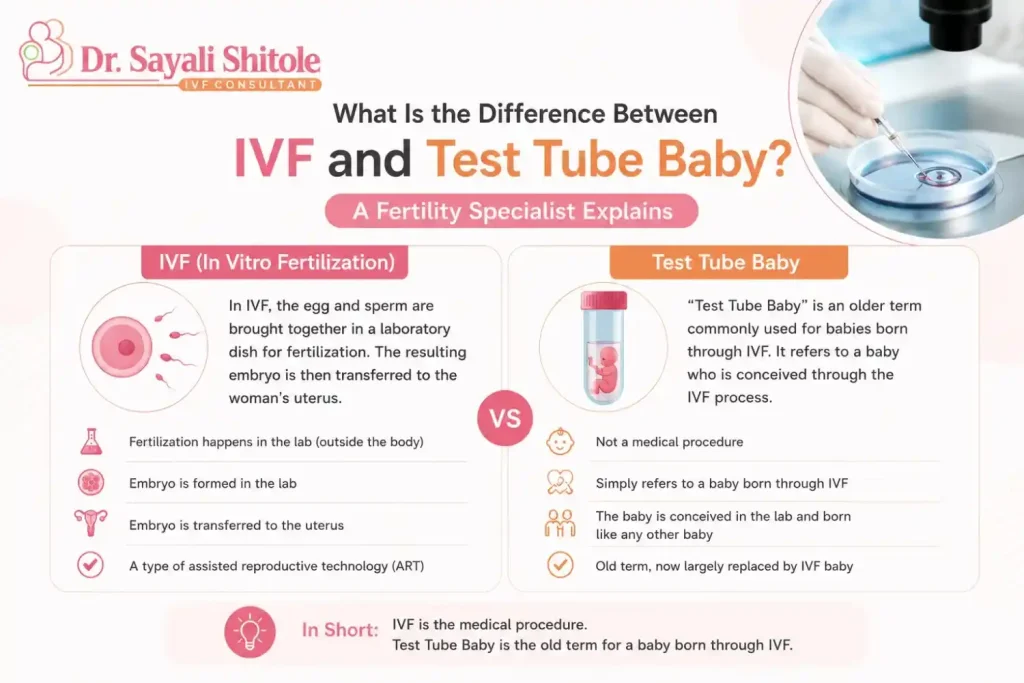 Dr. Sayali Shitole
IVF CONSULTANT

What Is the Difference Between
IVF and Test Tube Baby?
A Fertility Specialist Explains

IVF (In Vitro Fertilization)

In IVF, the egg and sperm are brought together in a laboratory dish for fertilization. The resulting embryo is then transferred to the woman's uterus.

Fertilization happens in the lab (outside the body)

Embryo is formed in the lab

Embryo is transferred to the uterus

A type of assisted reproductive technology (ART)

VS

Test Tube Baby

"Test Tube Baby" is an older term commonly used for babies born through IVF. It refers to a baby who is conceived through the IVF process.

Not a medical procedure

Simply refers to a baby born through IVF

The baby is conceived in the lab and born like any other baby

Old term, now largely replaced by IVF baby

In Short: IVF is the medical procedure.
Test Tube Baby is the old term for a baby born through IVF.